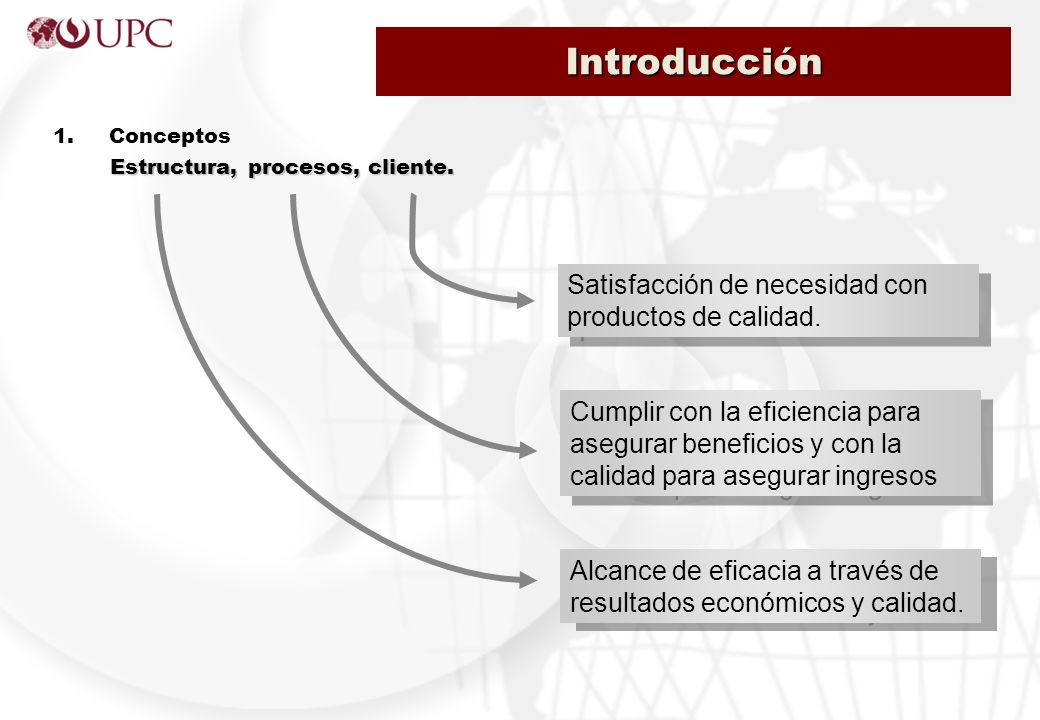 UPC

Introducción

1. Conceptos
Estructura, procesos, cliente.

Satisfacción de necesidad con productos de calidad.

Cumplir con la eficiencia para asegurar beneficios y con la calidad para asegurar ingresos

Alcance de eficacia a través de resultados económicos y calidad.